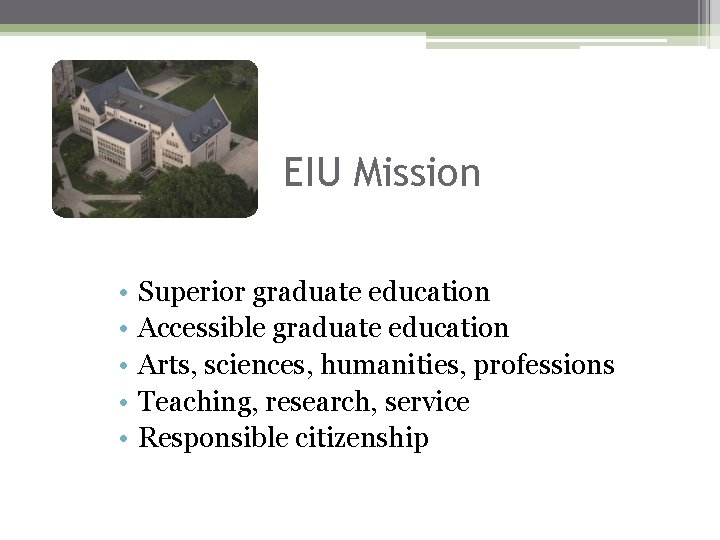 EIU Mission

• Superior graduate education
• Accessible graduate education
• Arts, sciences, humanities, professions
• Teaching, research, service
• Responsible citizenship